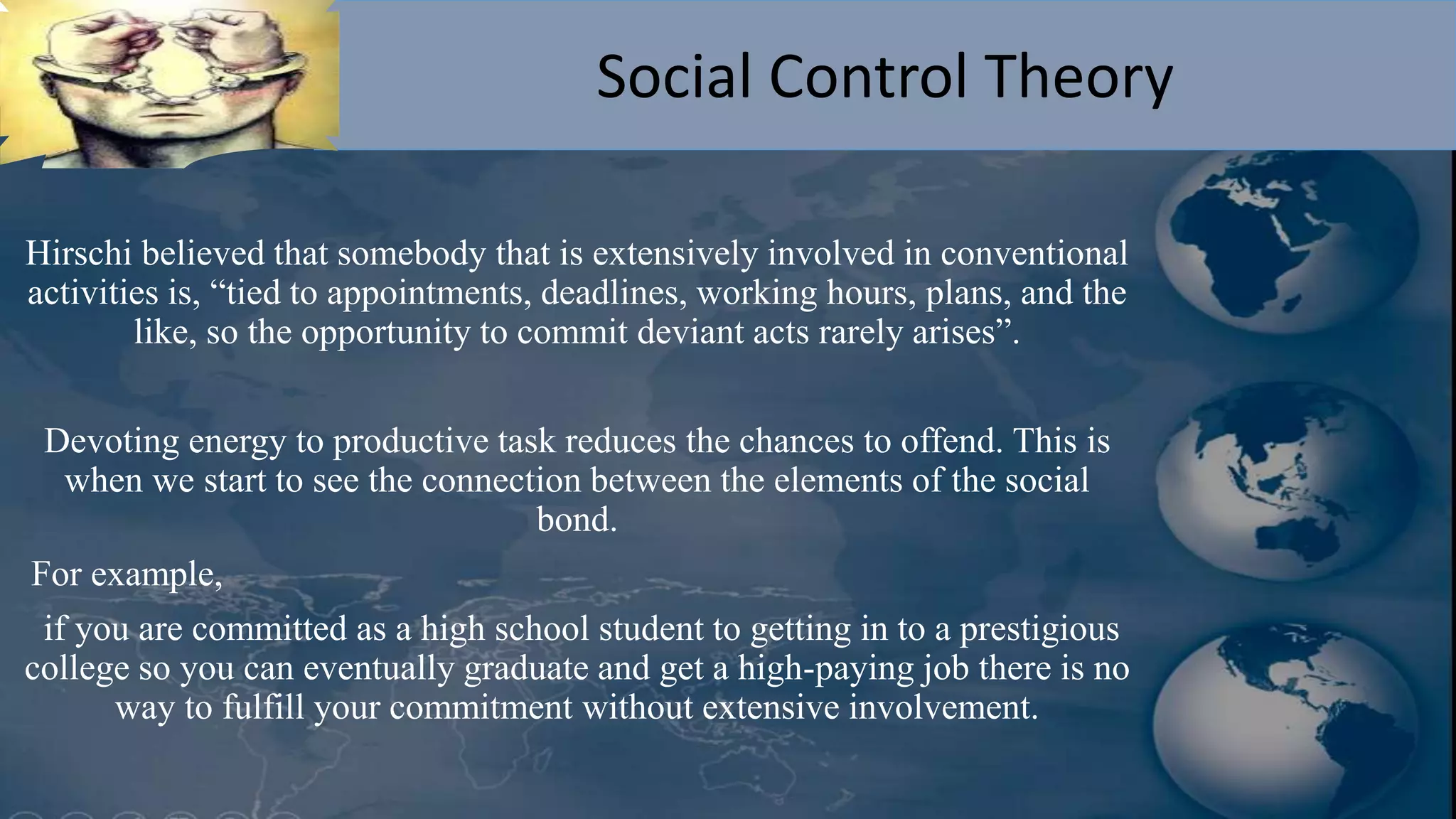 Social Control Theory

Hirschi believed that somebody that is extensively involved in conventional activities is, “tied to appointments, deadlines, working hours, plans, and the like, so the opportunity to commit deviant acts rarely arises”.

Devoting energy to productive task reduces the chances to offend. This is when we start to see the connection between the elements of the social bond.

For example,

if you are committed as a high school student to getting in to a prestigious college so you can eventually graduate and get a high-paying job there is no way to fulfill your commitment without extensive involvement.